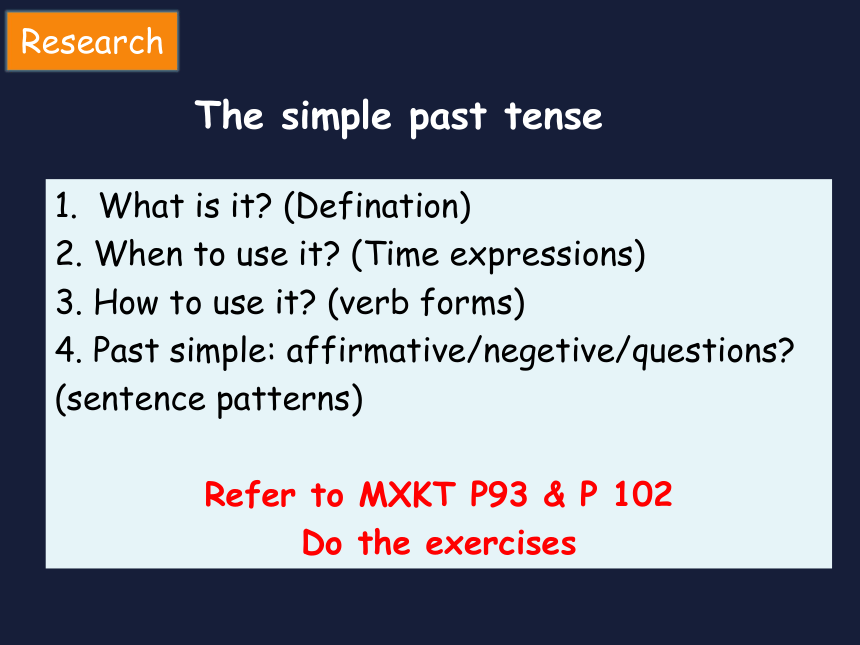 Research

The simple past tense

1. What is it? (Defination)
2. When to use it? (Time expressions)
3. How to use it? (verb forms)
4. Past simple: affirmative/negetive/questions? (sentence patterns)

Refer to MXKT P93 & P 102
Do the exercises